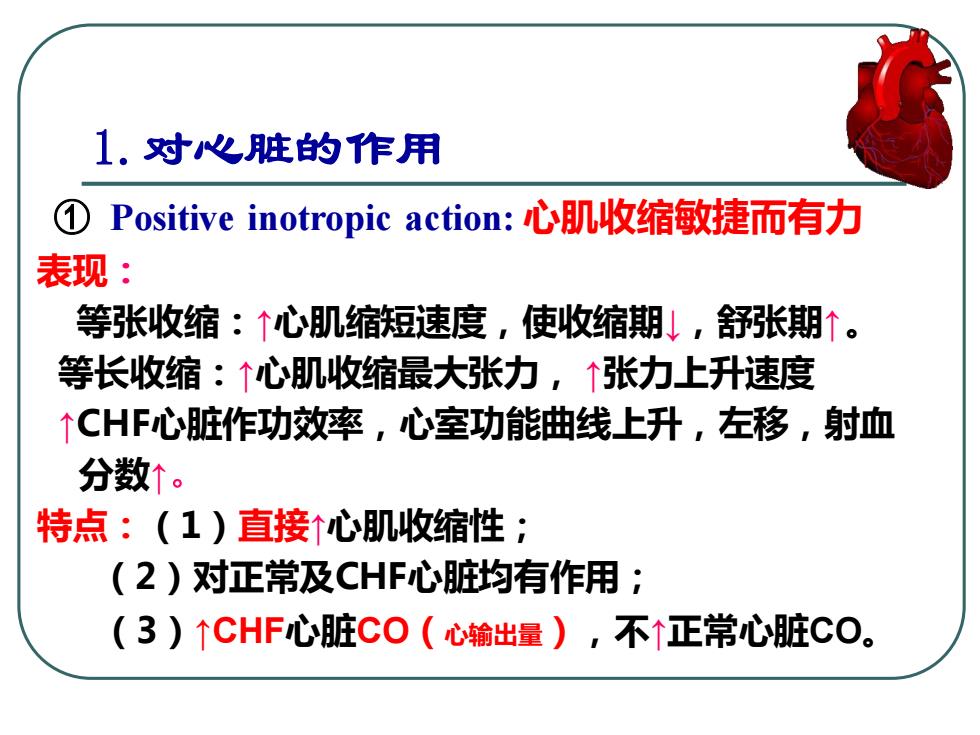 1. 对心脏的作用

① Positive inotropic action: 心肌收缩敏捷而有力

表现：

等张收缩：↑心肌缩短速度，使收缩期↓，舒张期↑。

等长收缩：↑心肌收缩最大张力，↑张力上升速度

↑CHF心脏作功效率，心室功能曲线上升，左移，射血分数↑。

特点：（1）直接↑心肌收缩性；

（2）对正常及CHF心脏均有作用；

（3）↑CHF心脏CO（心输出量），不↑正常心脏CO。